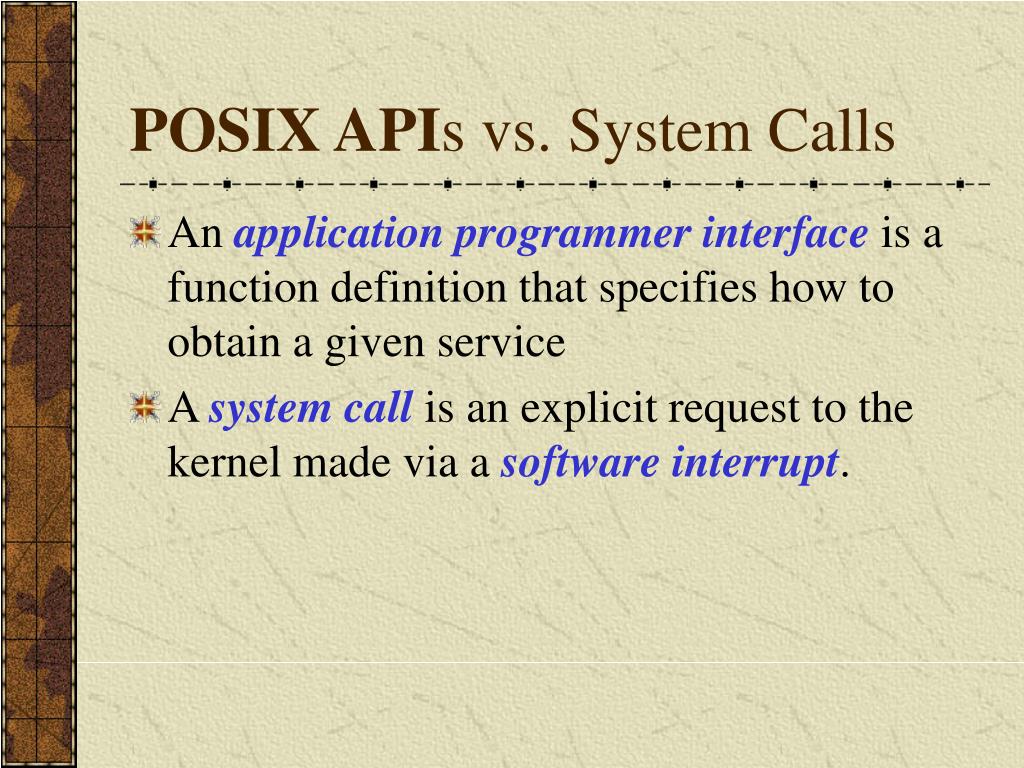 POSIX APIs vs. System Calls

An application programmer interface is a function definition that specifies how to obtain a given service

A system call is an explicit request to the kernel made via a software interrupt.